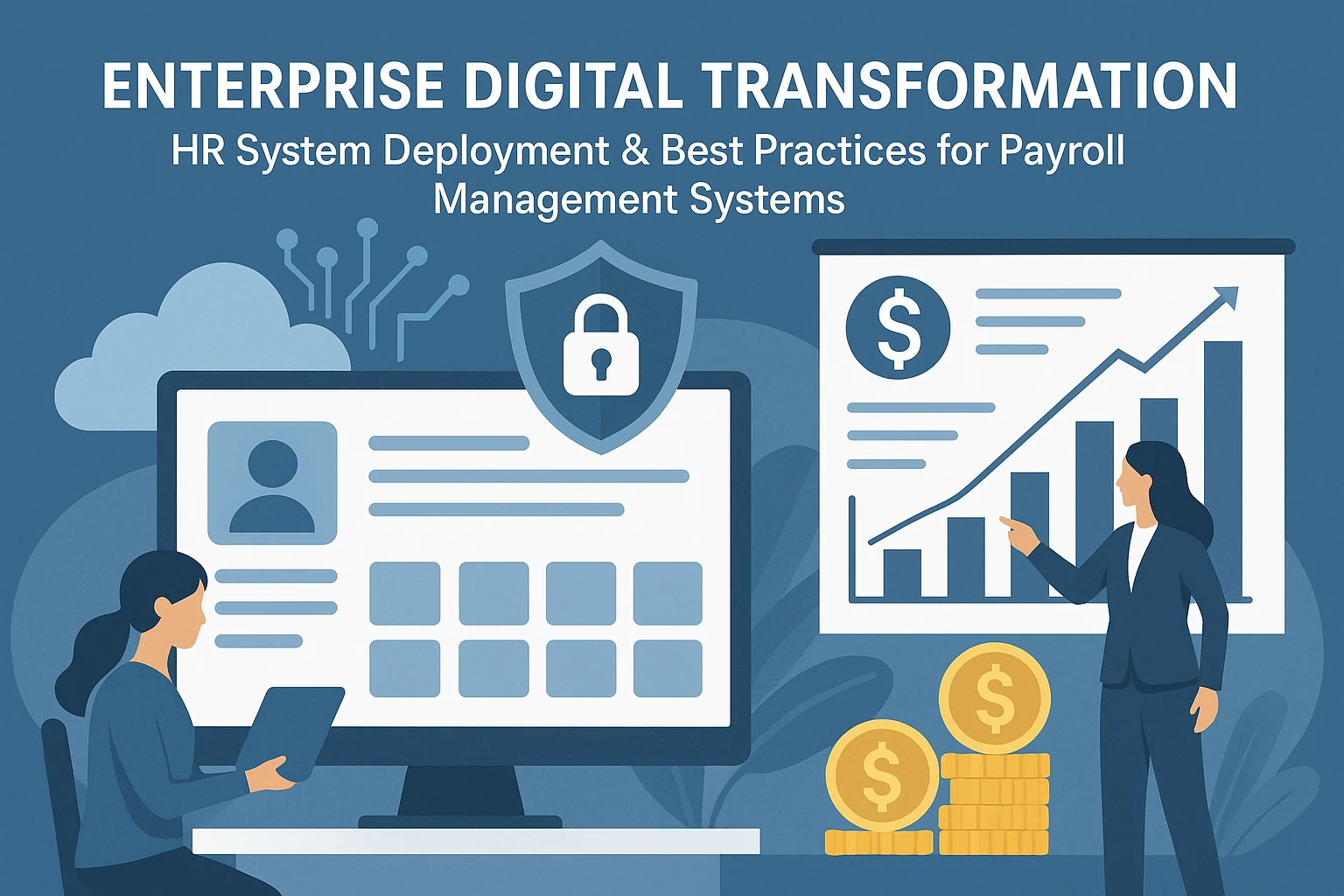 ENTERPRISE DIGITAL TRANSFORMATION

HR System Deployment & Best Practices for Payroll Management Systems

$

$

$